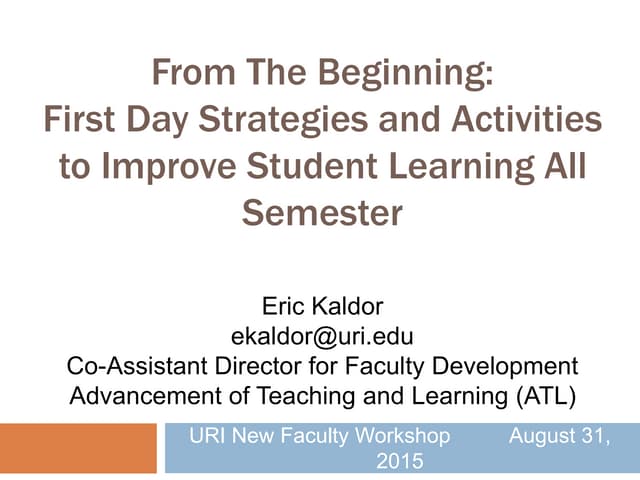 From The Beginning: First Day Strategies and Activities to Improve Student Learning All Semester

Eric Kaldor
ekaldor@uri.edu
Co-Assistant Director for Faculty Development
Advancement of Teaching and Learning (ATL)

URI New Faculty Workshop August 31, 2015